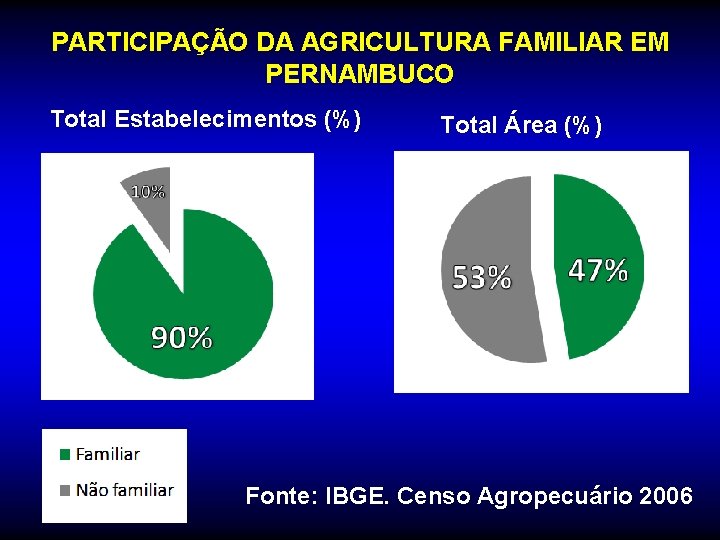 PARTICIPAÇÃO DA AGRICULTURA FAMILIAR EM PERNAMBUCO

Total Estabelecimentos (%)

10%

90%

Total Área (%)

53%

47%

Familiar

Não familiar

Fonte: IBGE. Censo Agropecuário 2006